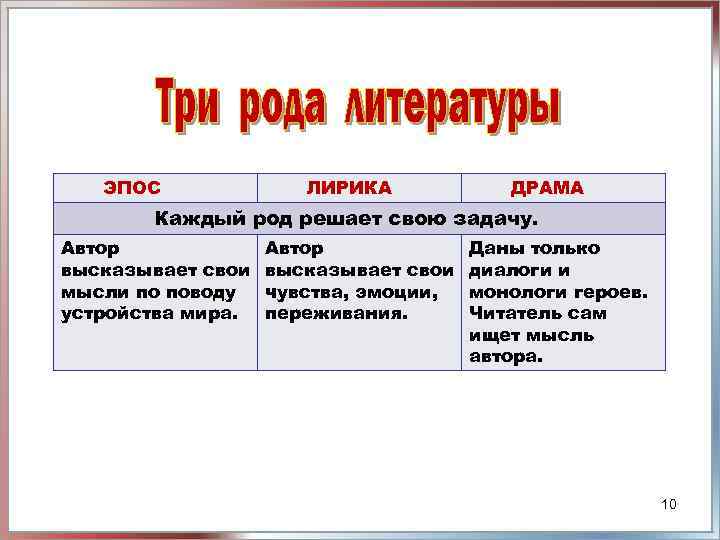 Три рода литературы

| ЭПОС | ЛИРИКА | ДРАМА |
|---|---|---|
| Каждый род решает свою задачу. | | |
| Автор высказывает свои мысли по поводу устройства мира. | Автор высказывает свои чувства, эмоции, переживания. | Даны только диалоги и монологи героев. Читатель сам ищет мысль автора. |

10